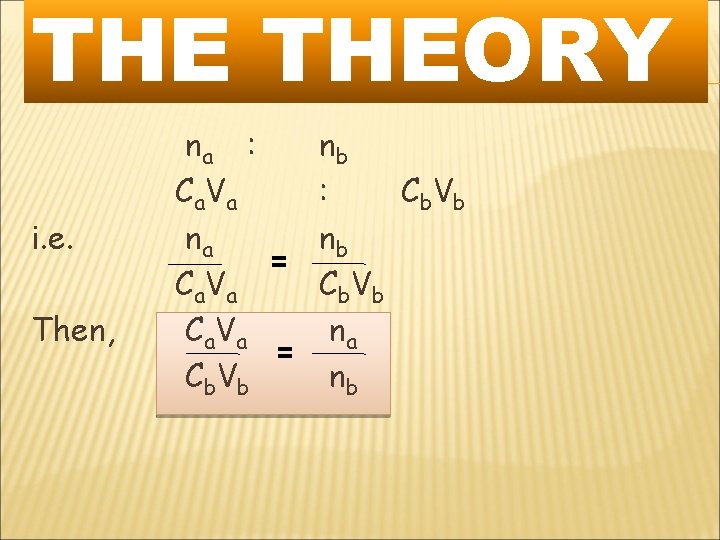 THE THEORY

$n_a$ : $n_b$

$C_aV_a$ : $C_bV_b$

i.e. $\frac{n_a}{C_aV_a} = \frac{n_b}{C_bV_b}$

Then, $\frac{C_aV_a}{C_bV_b} = \frac{n_a}{n_b}$